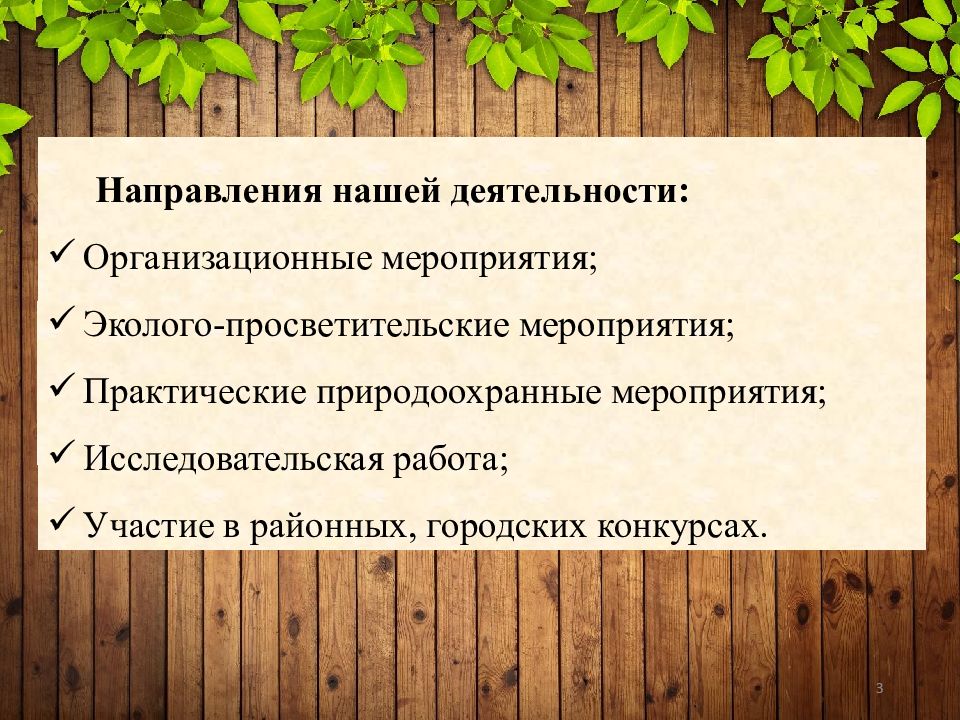 Направления нашей деятельности:

✓ Организационные мероприятия;

✓ Эколого-просветительские мероприятия;

✓ Практические природоохранные мероприятия;

✓ Исследовательская работа;

✓ Участие в районных, городских конкурсах.

3